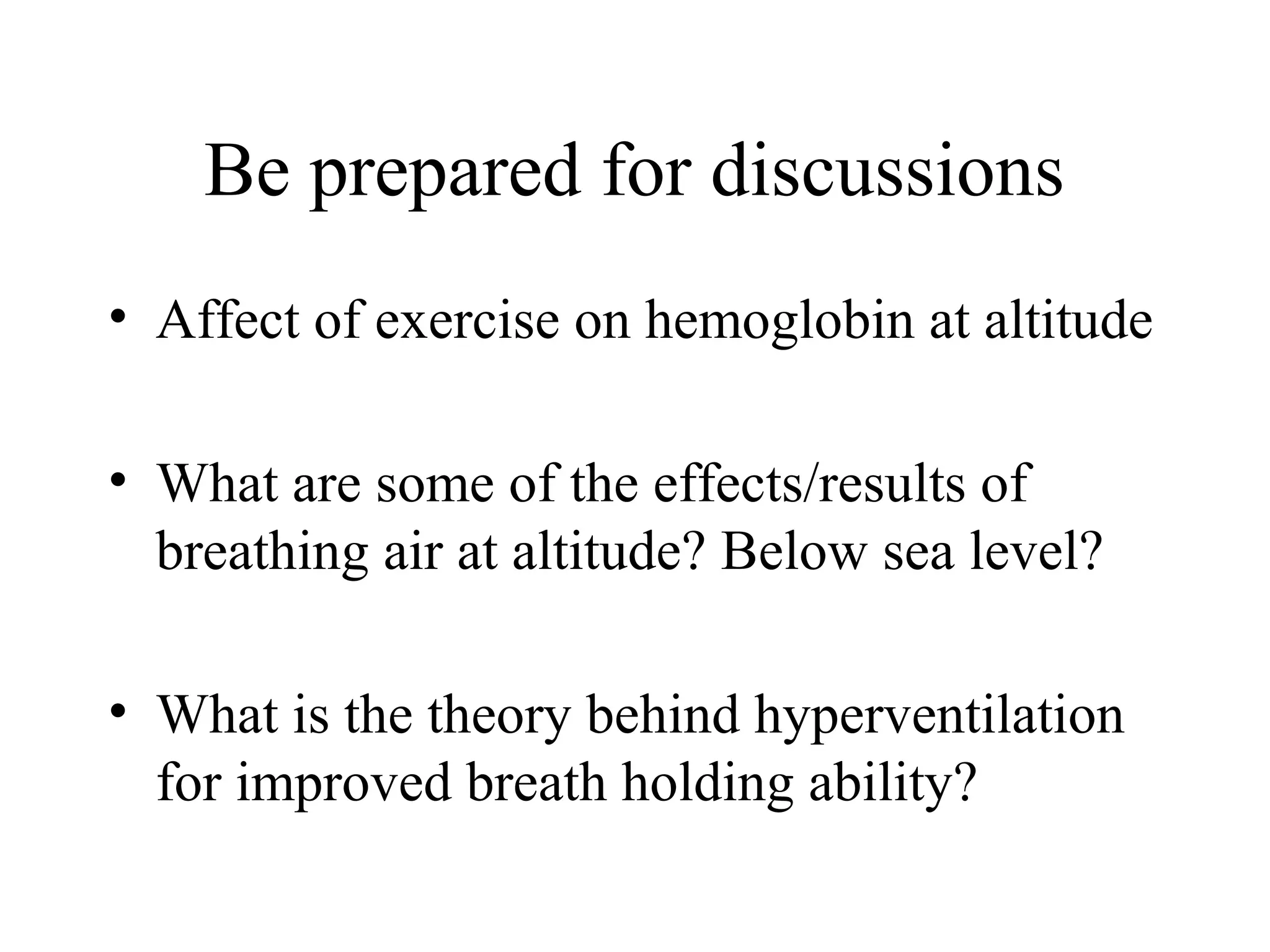 Be prepared for discussions

• Affect of exercise on hemoglobin at altitude

• What are some of the effects/results of breathing air at altitude? Below sea level?

• What is the theory behind hyperventilation for improved breath holding ability?